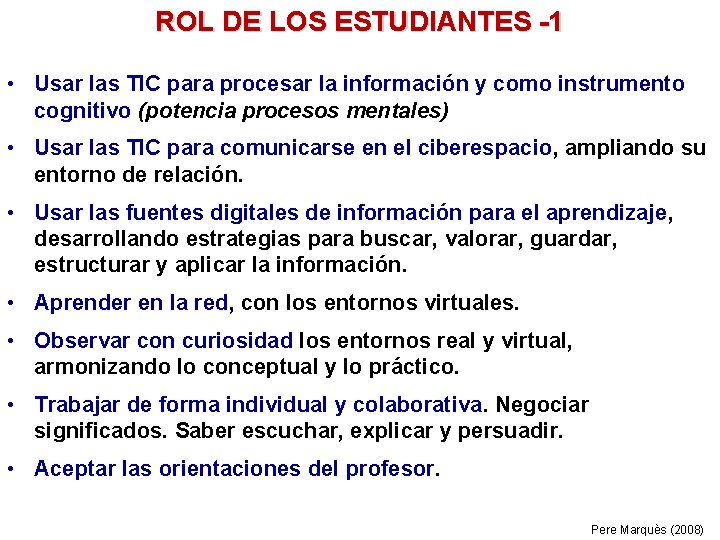 ROL DE LOS ESTUDIANTES -1

• Usar las TIC para procesar la información y como instrumento cognitivo (potencia procesos mentales)

• Usar las TIC para comunicarse en el ciberespacio, ampliando su entorno de relación.

• Usar las fuentes digitales de información para el aprendizaje, desarrollando estrategias para buscar, valorar, guardar, estructurar y aplicar la información.

• Aprender en la red, con los entornos virtuales.

• Observar con curiosidad los entornos real y virtual, armonizando lo conceptual y lo práctico.

• Trabajar de forma individual y colaborativa. Negociar significados. Saber escuchar, explicar y persuadir.

• Aceptar las orientaciones del profesor.

Pere Marquès (2008)